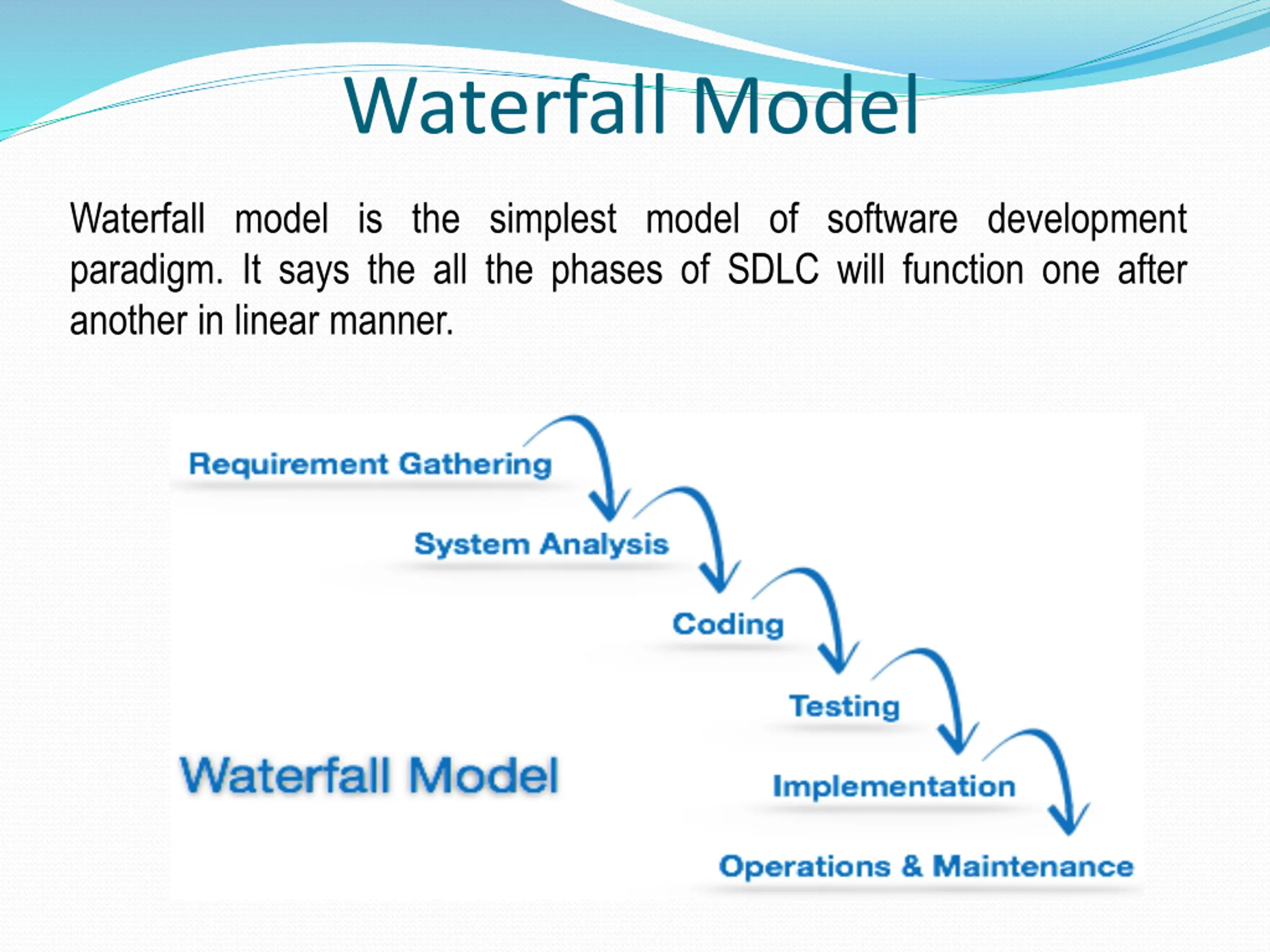 Waterfall Model

Waterfall model is the simplest model of software development paradigm. It says the all the phases of SDLC will function one after another in linear manner.

Requirement Gathering

System Analysis

Coding

Testing

Implementation

Operations & Maintenance

Waterfall Model